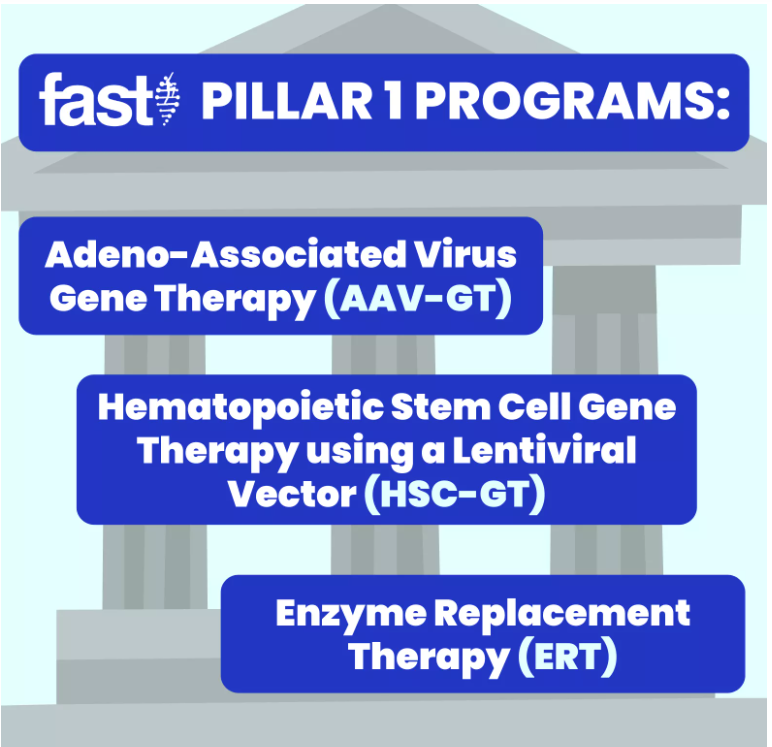 fast PILLAR 1 PROGRAMS:

Adeno-Associated Virus Gene Therapy (AAV-GT)

Hematopoietic Stem Cell Gene Therapy using a Lentiviral Vector (HSC-GT)

Enzyme Replacement Therapy (ERT)